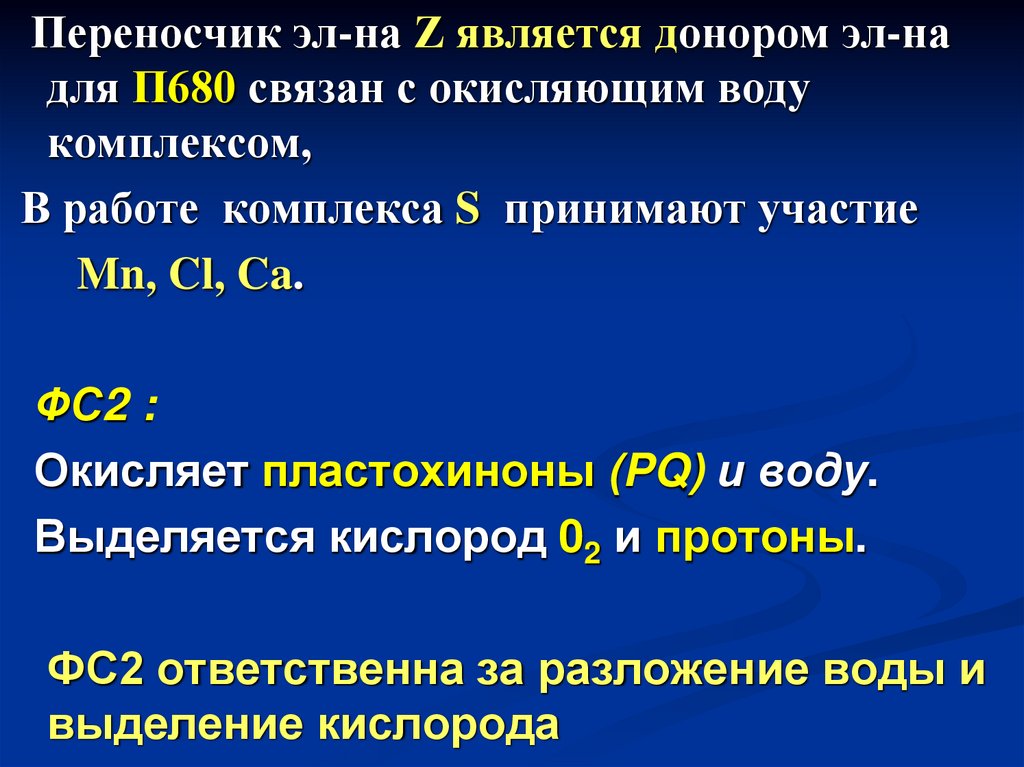 Переносчик эл-на Z является донором эл-на для П680 связан с окисляющим воду комплексом,

В работе комплекса S принимают участие Mn, Cl, Ca.

ФС2 :

Окисляет пластохиноны (PQ) и воду.

Выделяется кислород $0_2$ и протоны.

ФС2 ответственна за разложение воды и выделение кислорода